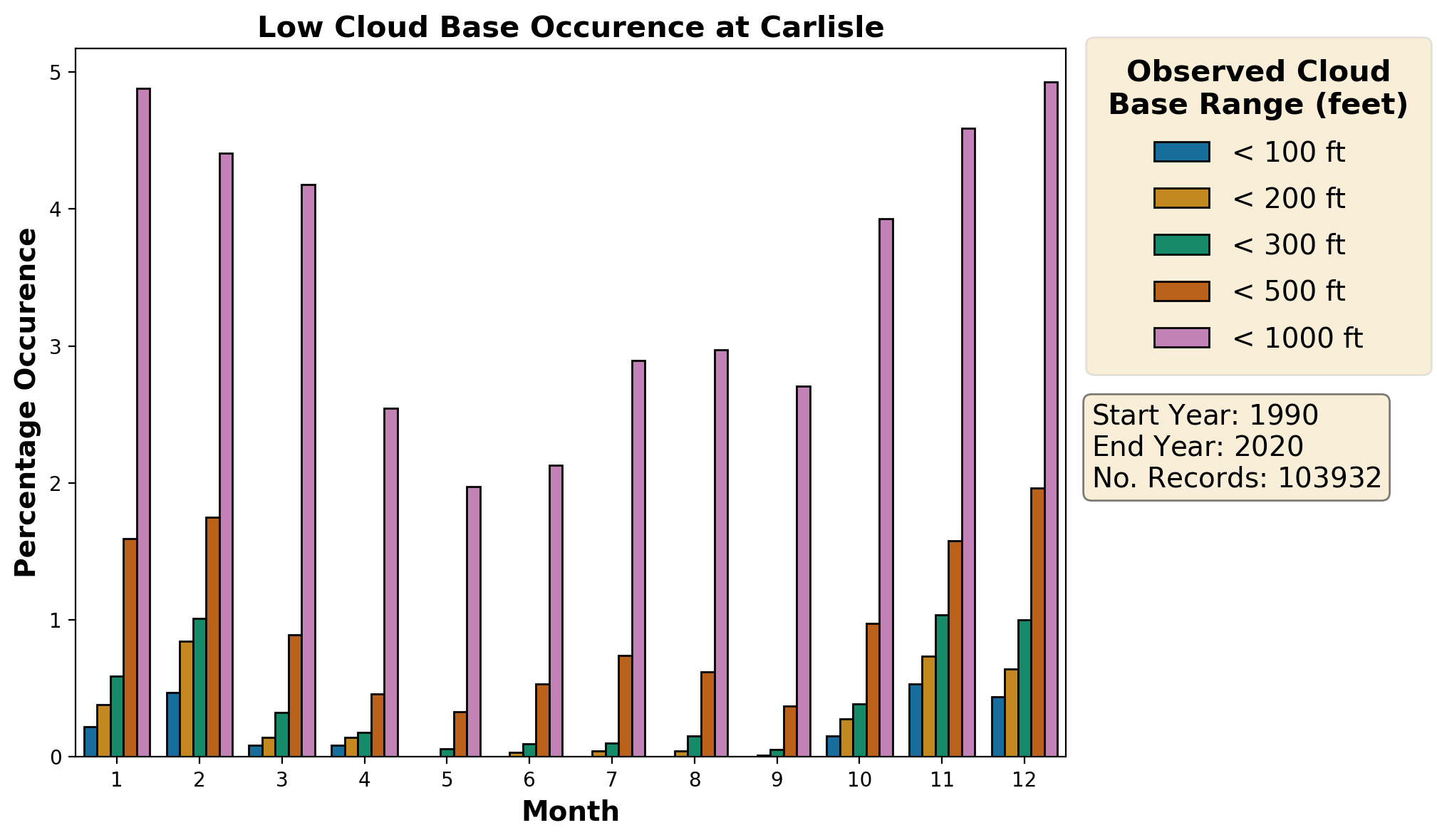 Low Cloud Base Occurence at Carlisle

Percentage Occurence

5
4
3
2
1
0

1 2 3 4 5 6 7 8 9 10 11 12

Month

Observed Cloud Base Range (feet)

< 100 ft
< 200 ft
< 300 ft
< 500 ft
< 1000 ft

Start Year: 1990
End Year: 2020
No. Records: 103932